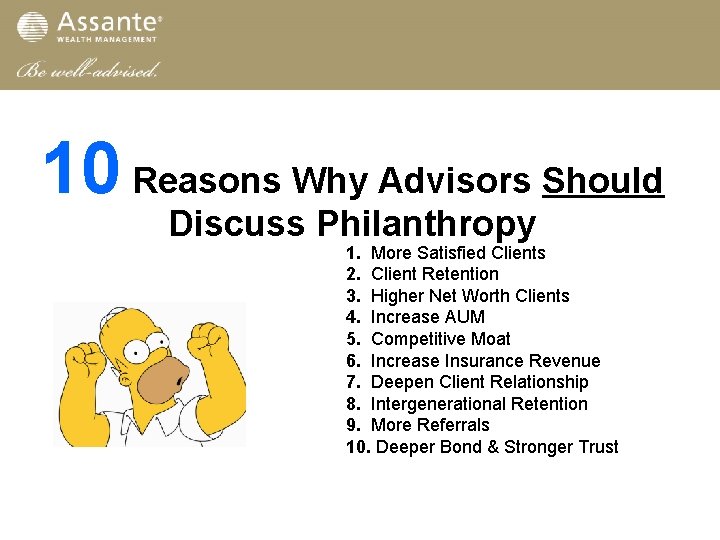 Assante®
WEALTH MANAGEMENT
Be well-advised.

10 Reasons Why Advisors Should Discuss Philanthropy

1. More Satisfied Clients
2. Client Retention
3. Higher Net Worth Clients
4. Increase AUM
5. Competitive Moat
6. Increase Insurance Revenue
7. Deepen Client Relationship
8. Intergenerational Retention
9. More Referrals
10. Deeper Bond & Stronger Trust